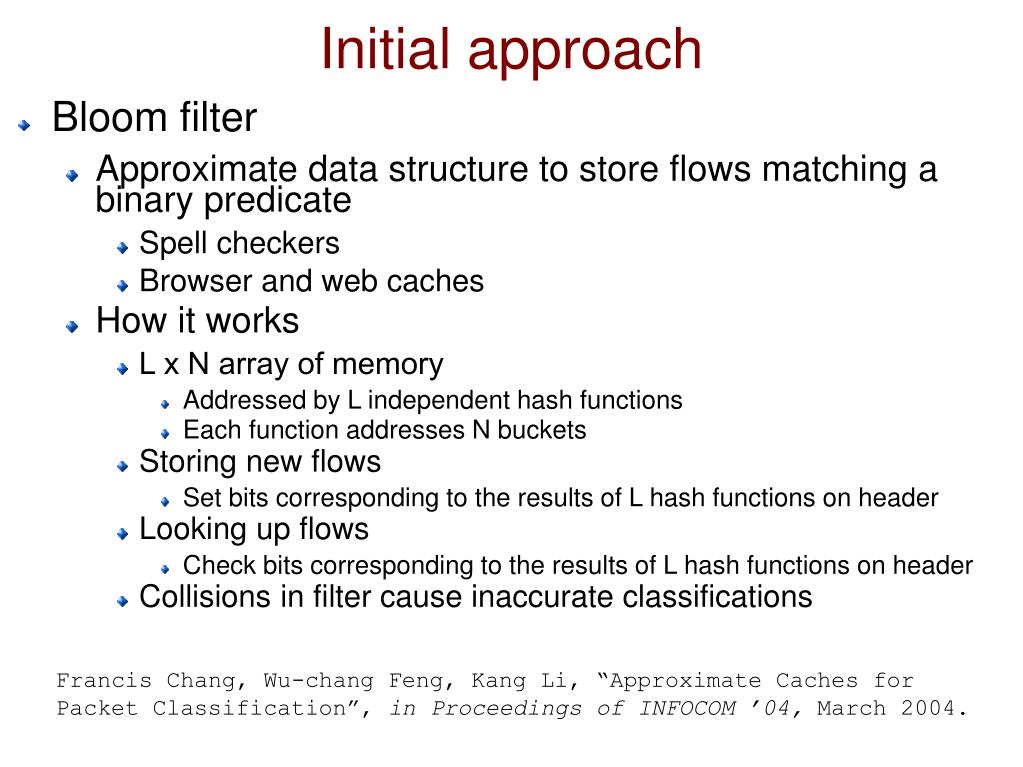 Initial approach

Bloom filter

Approximate data structure to store flows matching a binary predicate

Spell checkers

Browser and web caches

How it works

L x N array of memory

Addressed by L independent hash functions

Each function addresses N buckets

Storing new flows

Set bits corresponding to the results of L hash functions on header

Looking up flows

Check bits corresponding to the results of L hash functions on header

Collisions in filter cause inaccurate classifications

Francis Chang, Wu-chang Feng, Kang Li, “Approximate Caches for Packet Classification”, in Proceedings of INFOCOM ’04, March 2004.